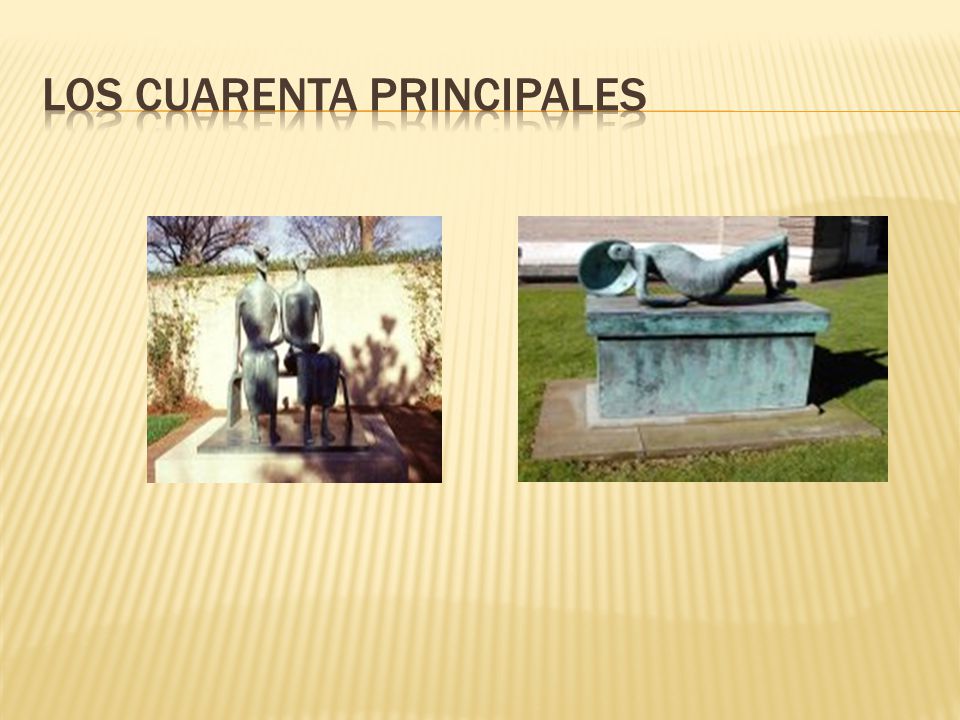 LOS CUARENTA PRINCIPALES